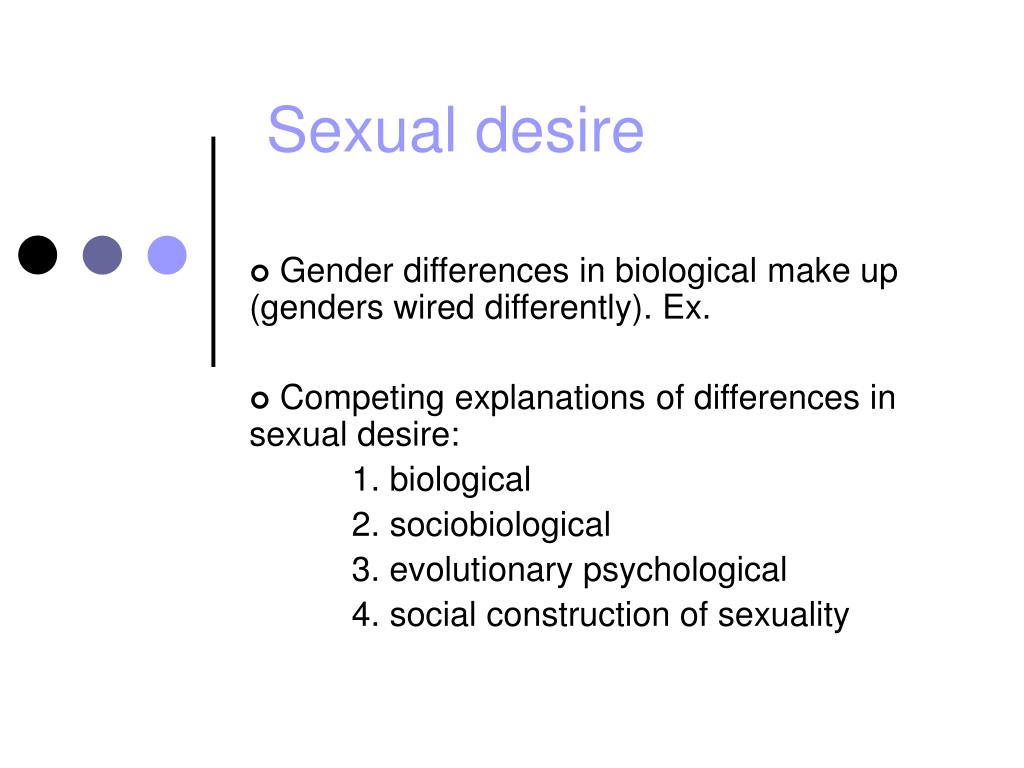 Sexual desire

Gender differences in biological make up (genders wired differently). Ex.

Competing explanations of differences in sexual desire:
1. biological
2. sociobiological
3. evolutionary psychological
4. social construction of sexuality